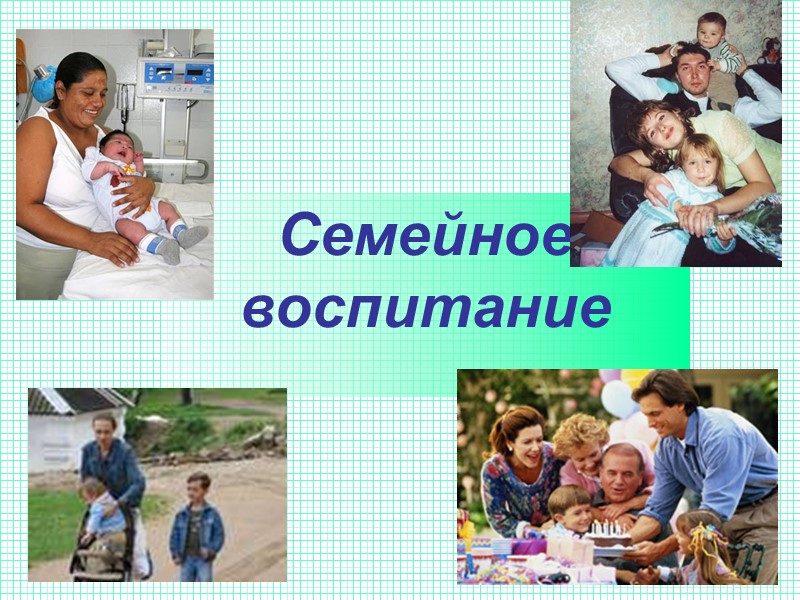 Семейное воспитание